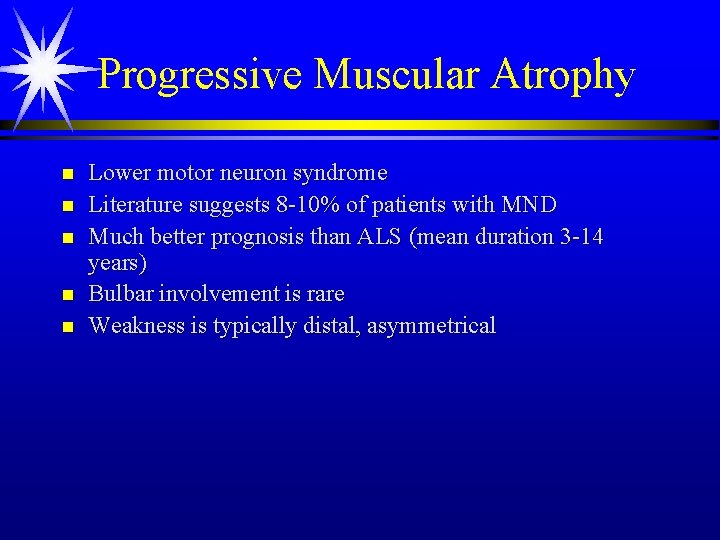 Progressive Muscular Atrophy

- Lower motor neuron syndrome
- Literature suggests 8-10% of patients with MND
- Much better prognosis than ALS (mean duration 3-14 years)
- Bulbar involvement is rare
- Weakness is typically distal, asymmetrical